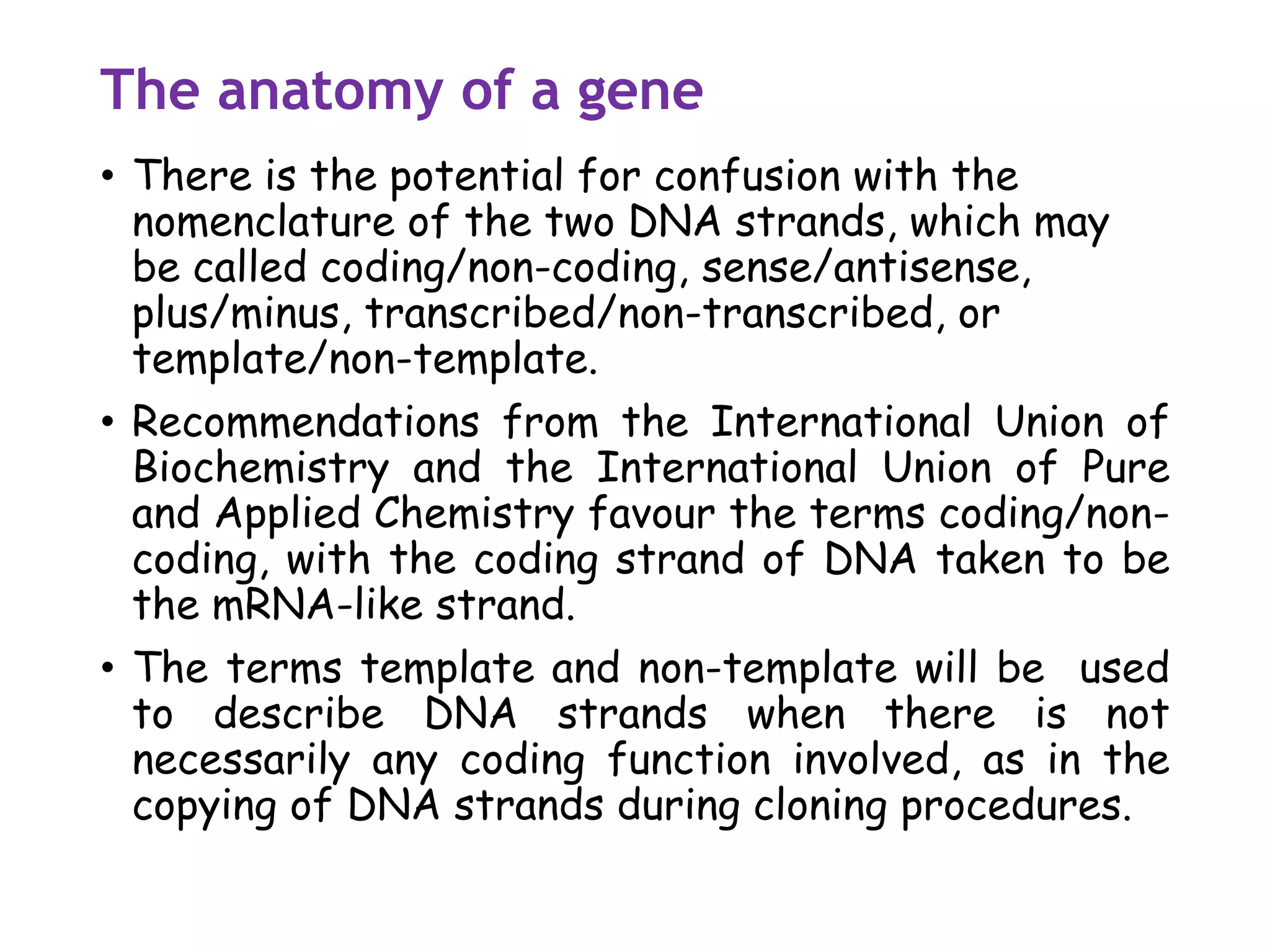 The anatomy of a gene

• There is the potential for confusion with the nomenclature of the two DNA strands, which may be called coding/non-coding, sense/antisense, plus/minus, transcribed/non-transcribed, or template/non-template.

• Recommendations from the International Union of Biochemistry and the International Union of Pure and Applied Chemistry favour the terms coding/non-coding, with the coding strand of DNA taken to be the mRNA-like strand.

• The terms template and non-template will be used to describe DNA strands when there is not necessarily any coding function involved, as in the copying of DNA strands during cloning procedures.